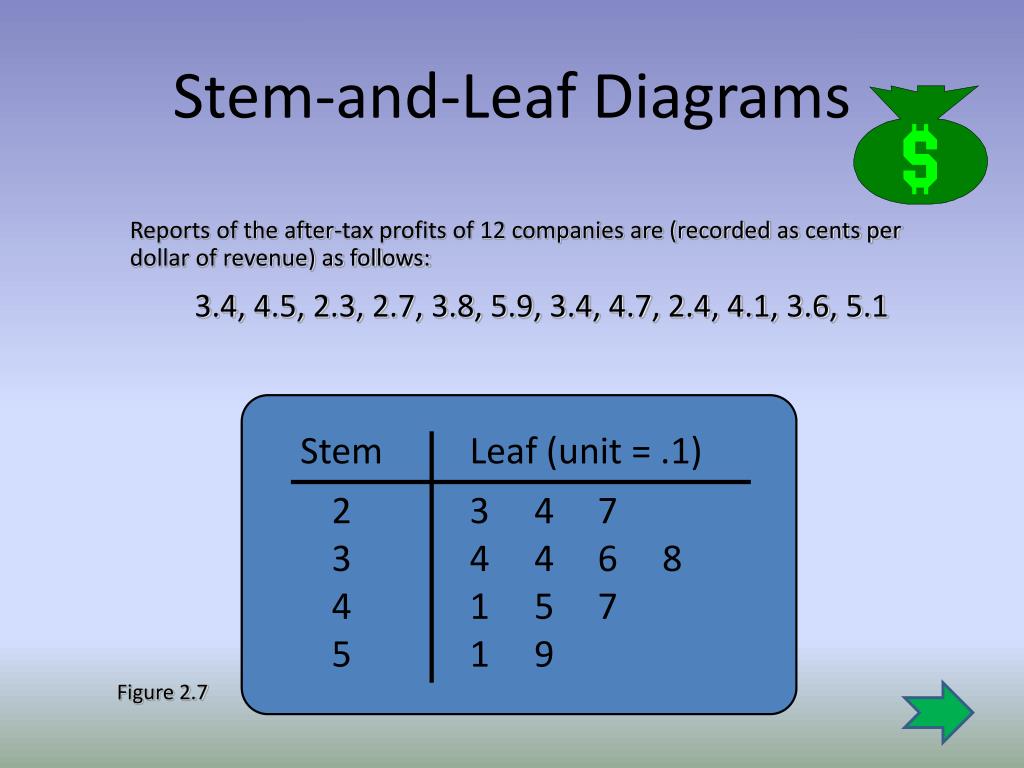 Stem-and-Leaf Diagrams

$

Reports of the after-tax profits of 12 companies are (recorded as cents per dollar of revenue) as follows:

3.4, 4.5, 2.3, 2.7, 3.8, 5.9, 3.4, 4.7, 2.4, 4.1, 3.6, 5.1

| Stem | Leaf (unit = .1) |
|---|---|
| 2 | 3 4 7 |
| 3 | 4 4 6 8 |
| 4 | 1 5 7 |
| 5 | 1 9 |

Figure 2.7